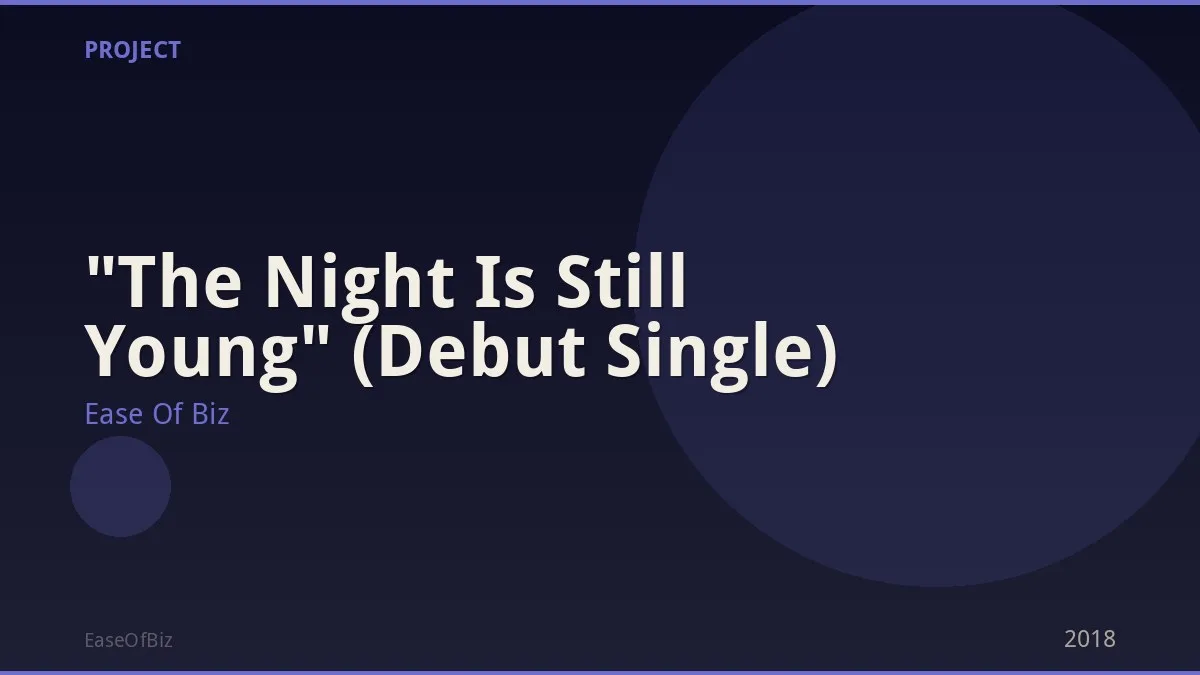 PROJECT

"The Night Is Still Young" (Debut Single)

Ease Of Biz

EaseOfBiz

2018